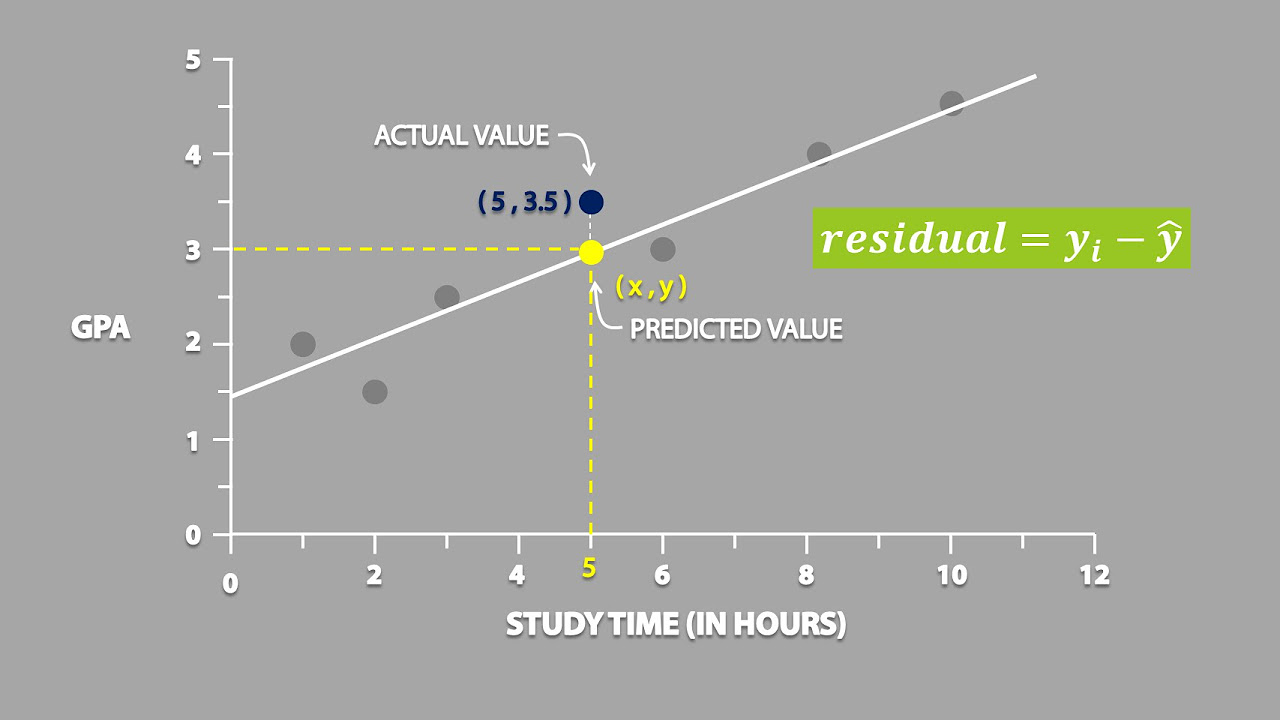 5
4
3
2
1
0
GPA
ACTUAL VALUE
( 5 , 3.5 )
( x , y )
PREDICTED VALUE
$residual = y_i - \hat{y}$
0
2
4
5
6
8
10
12
STUDY TIME (IN HOURS)